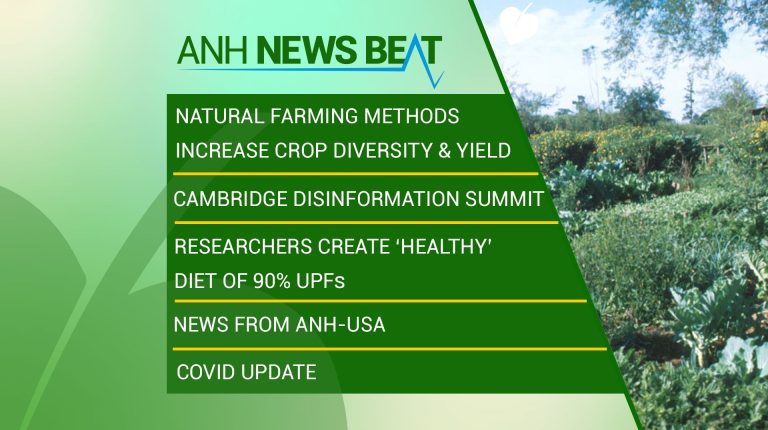 ANH NEWS BEAT

NATURAL FARMING METHODS INCREASE CROP DIVERSITY & YIELD

CAMBRIDGE DISINFORMATION SUMMIT

RESEARCHERS CREATE ‘HEALTHY’ DIET OF 90% UPFs

NEWS FROM ANH-USA

COVID UPDATE